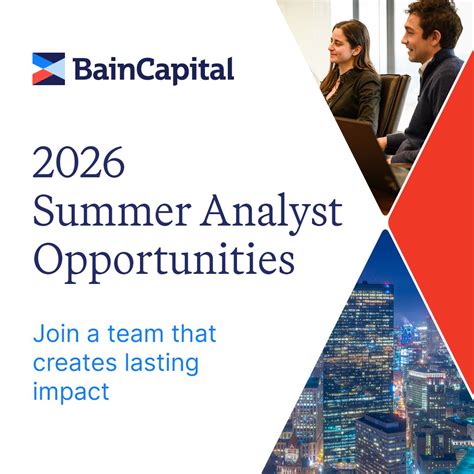 BainCapital

2026 Summer Analyst Opportunities

Join a team that creates lasting impact